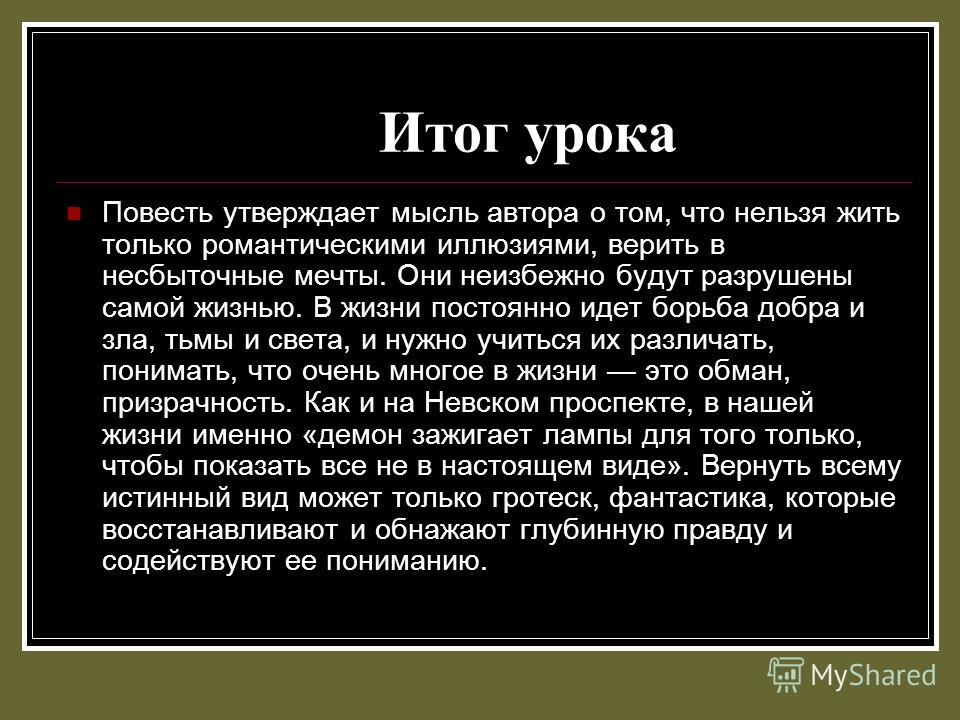 Итог урока

Повесть утверждает мысль автора о том, что нельзя жить только романтическими иллюзиями, верить в несбыточные мечты. Они неизбежно будут разрушены самой жизнью. В жизни постоянно идет борьба добра и зла, тьмы и света, и нужно учиться их различать, понимать, что очень многое в жизни — это обман, призрачность. Как и на Невском проспекте, в нашей жизни именно «демон зажигает лампы для того только, чтобы показать все не в настоящем виде». Вернуть всему истинный вид может только гротеск, фантастика, которые восстанавливают и обнажают глубинную правду и содействуют ее пониманию.

MyShared